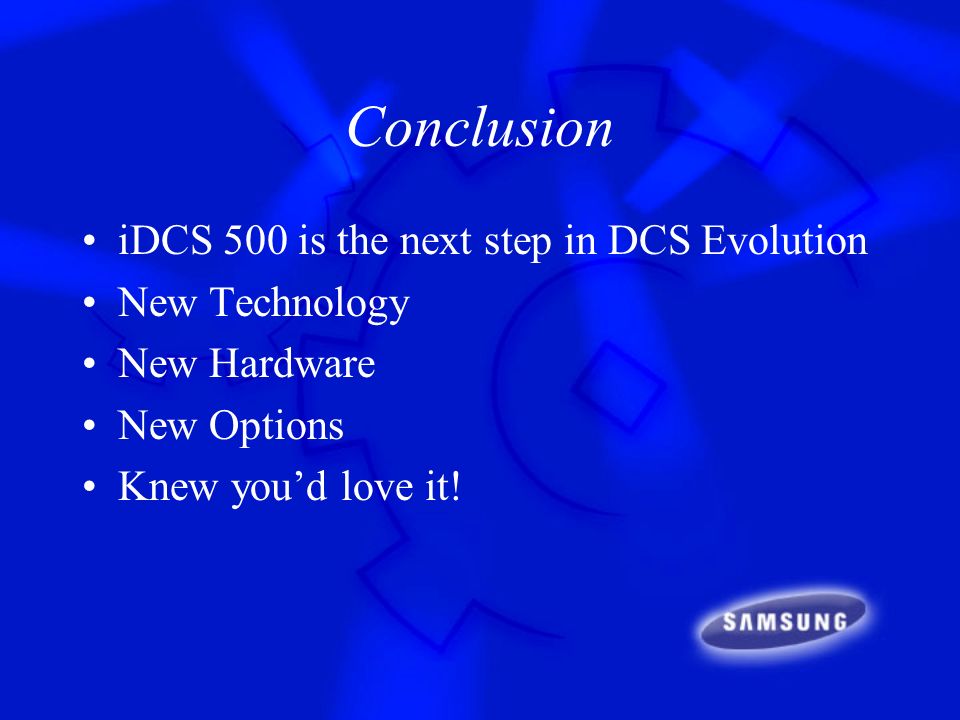 Conclusion

• iDCS 500 is the next step in DCS Evolution
• New Technology
• New Hardware
• New Options
• Knew you'd love it!

SAMSUNG